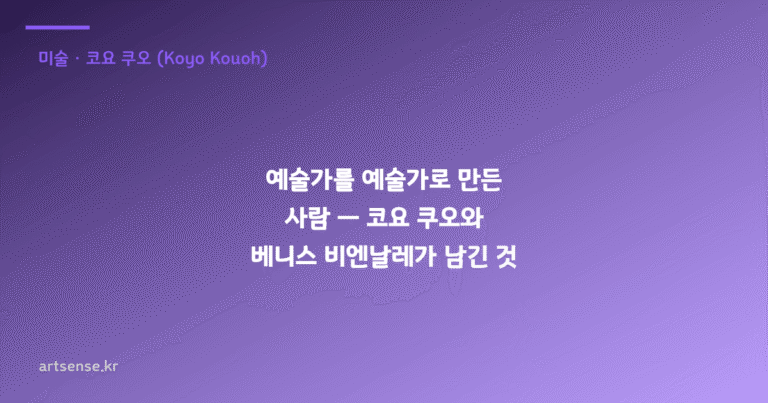 미술 · 코요 쿠오 (Koyo Kouoh)

예술가를 예술가로 만든 사람 — 코요 쿠오와 베니스 비엔날레가 남긴 것

artsense.kr